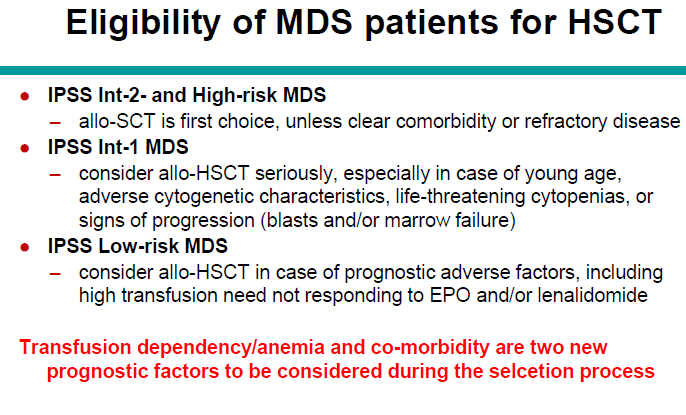 Eligibility of MDS patients for HSCT

• IPSS Int-2- and High-risk MDS
– allo-SCT is first choice, unless clear comorbidity or refractory disease
• IPSS Int-1 MDS
– consider allo-HSCT seriously, especially in case of young age, adverse cytogenetic characteristics, life-threatening cytopenias, or signs of progression (blasts and/or marrow failure)
• IPSS Low-risk MDS
– consider allo-HSCT in case of prognostic adverse factors, including high transfusion need not responding to EPO and/or lenalidomide

Transfusion dependency/anemia and co-morbidity are two new prognostic factors to be considered during the selcetion process